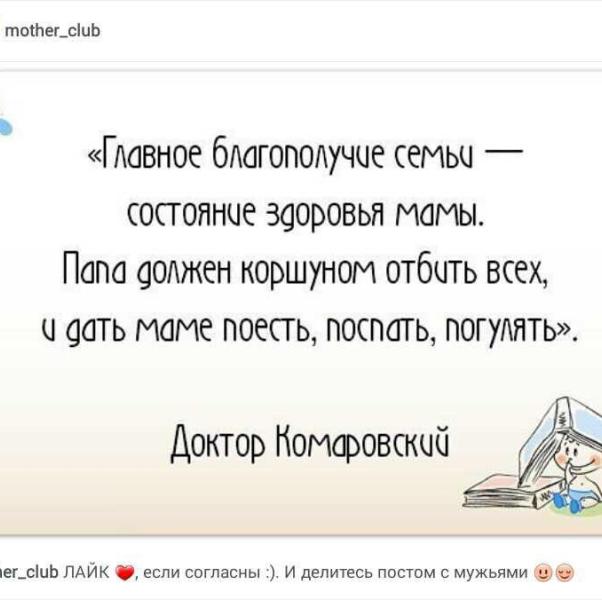 mother_club

«Главное благополучие семьи — состояние здоровья мамы. Папа должен коршуном отбить всех, и дать маме поесть, поспать, погулять».

Доктор Комаровский

er_club ЛАЙК ❤, если согласны :). И делитесь постом с мужьями 🙂😌